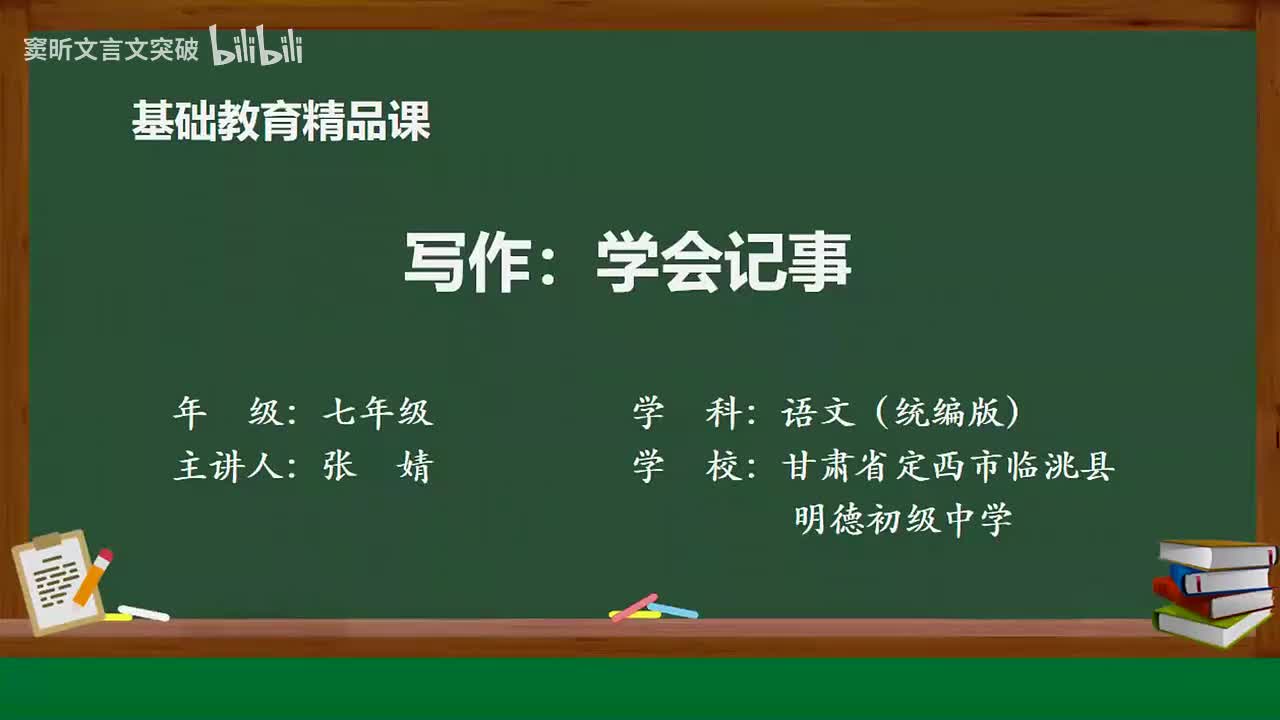 窦昕文言文突破 bilibili

基础教育精品课

写作：学会记事

年　级：七年级

主讲人：张　婧

学　科：语文（统编版）

学　校：甘肃省定西市临洮县明德初级中学